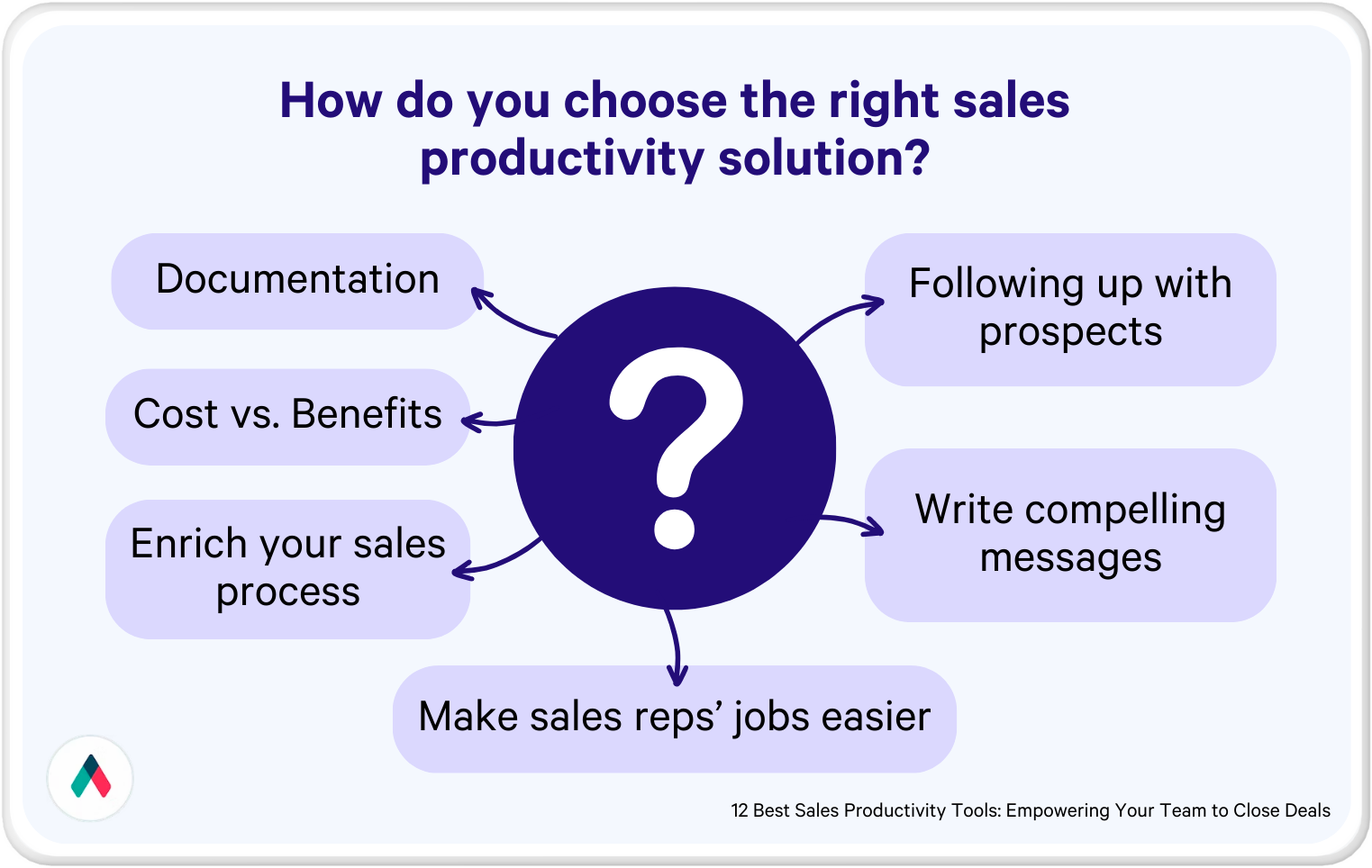 How do you choose the right sales productivity solution?

Documentation

Cost vs. Benefits

Enrich your sales process

?

Following up with prospects

Write compelling messages

Make sales reps' jobs easier

12 Best Sales Productivity Tools: Empowering Your Team to Close Deals